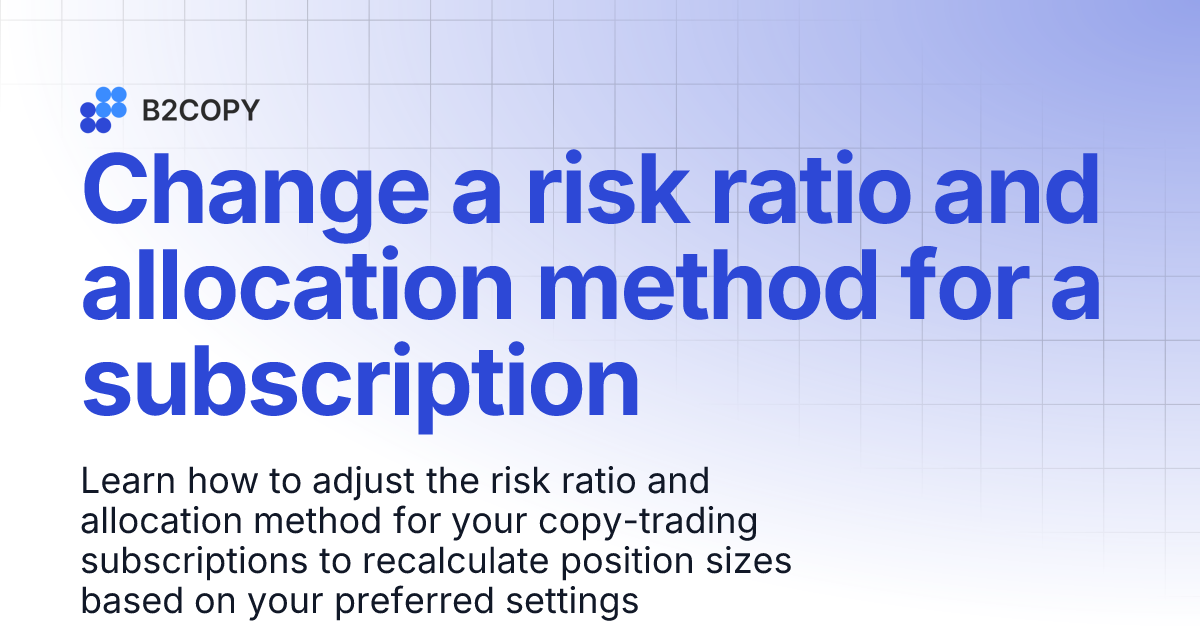 B2COPY

Change a risk ratio and allocation method for a subscription

Learn how to adjust the risk ratio and allocation method for your copy-trading subscriptions to recalculate position sizes based on your preferred settings